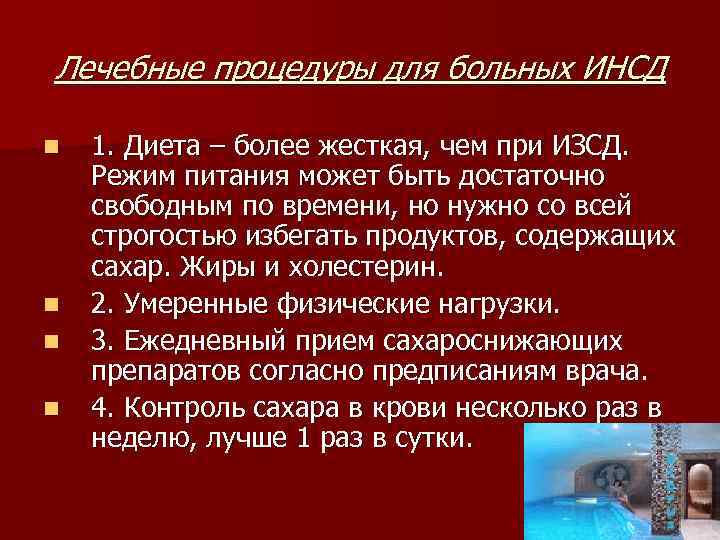 Лечебные процедуры для больных ИНСД

1. Диета – более жесткая, чем при ИЗСД. Режим питания может быть достаточно свободным по времени, но нужно со всей строгостью избегать продуктов, содержащих сахар. Жиры и холестерин.

2. Умеренные физические нагрузки.

3. Ежедневный прием сахароснижающих препаратов согласно предписаниям врача.

4. Контроль сахара в крови несколько раз в неделю, лучше 1 раз в сутки.